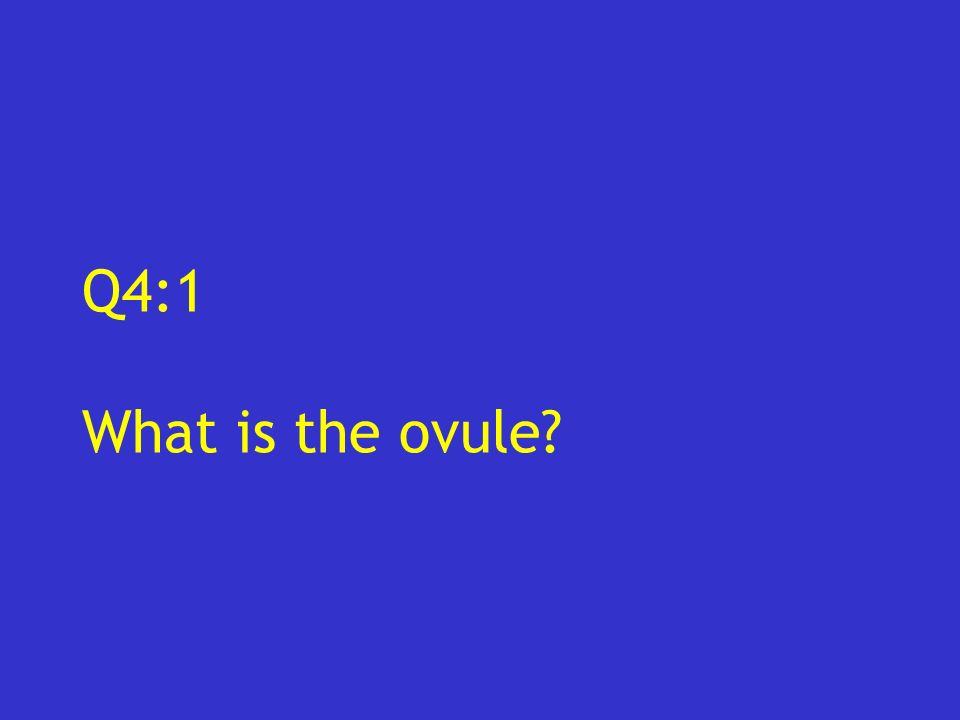 Q4:1

What is the ovule?